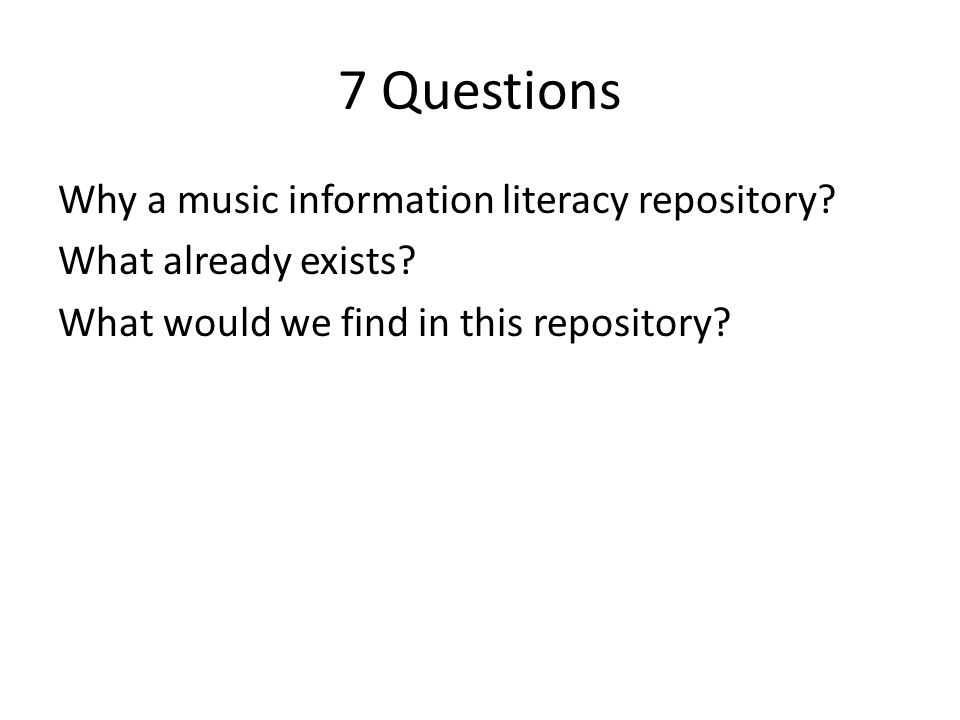 7 Questions

Why a music information literacy repository?
What already exists?
What would we find in this repository?